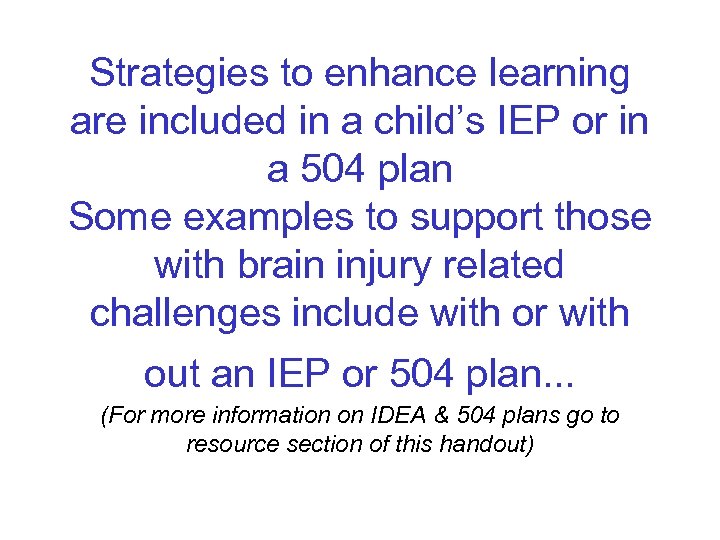 Strategies to enhance learning are included in a child's IEP or in a 504 plan
Some examples to support those with brain injury related challenges include with or with out an IEP or 504 plan...
(For more information on IDEA & 504 plans go to resource section of this handout)